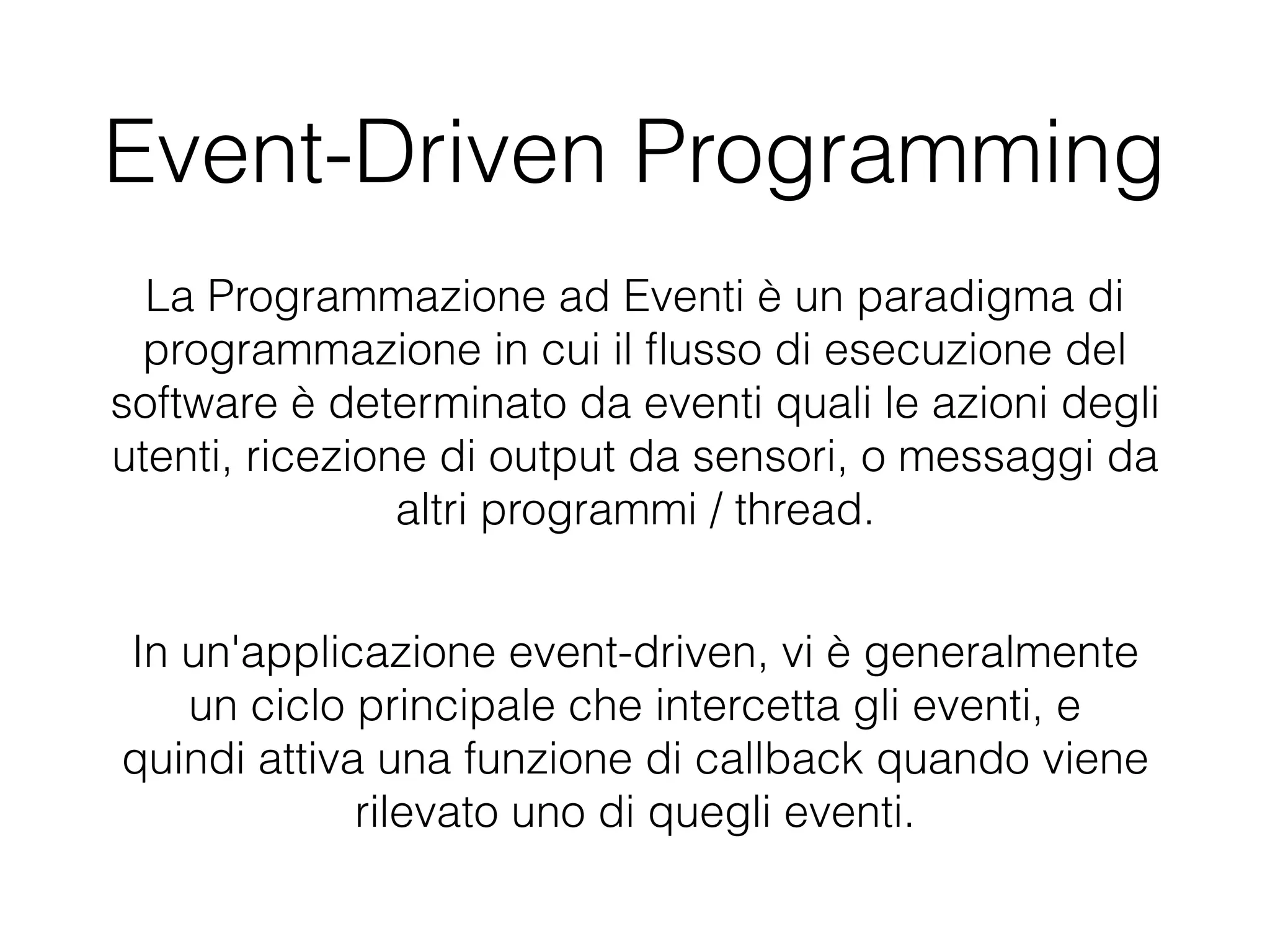 Event-Driven Programming

La Programmazione ad Eventi è un paradigma di programmazione in cui il flusso di esecuzione del software è determinato da eventi quali le azioni degli utenti, ricezione di output da sensori, o messaggi da altri programmi / thread.

In un'applicazione event-driven, vi è generalmente un ciclo principale che intercetta gli eventi, e quindi attiva una funzione di callback quando viene rilevato uno di quegli eventi.